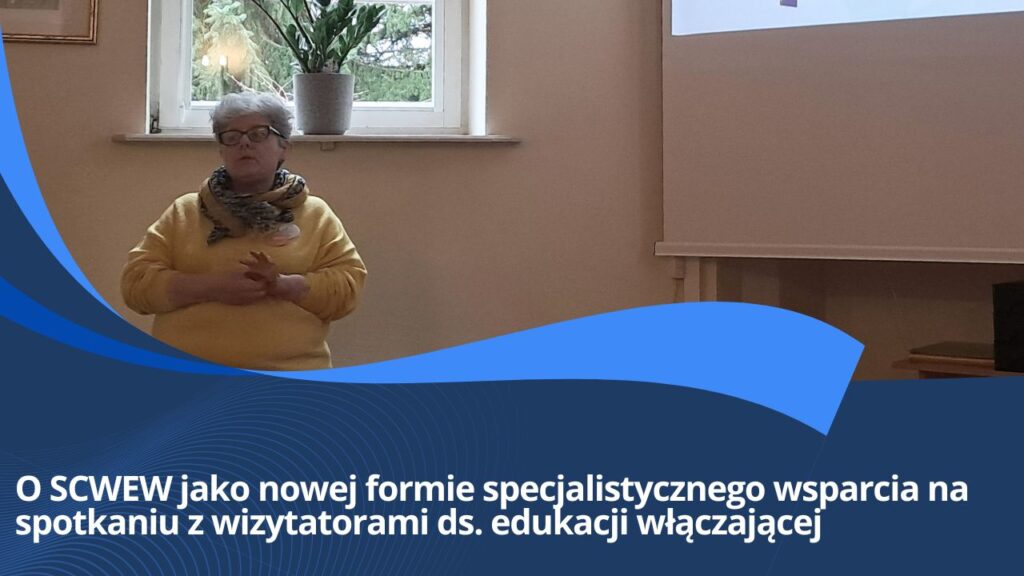 O SCWEW jako nowej formie specjalistycznego wsparcia na spotkaniu z wizytatorami ds. edukacji włączającej